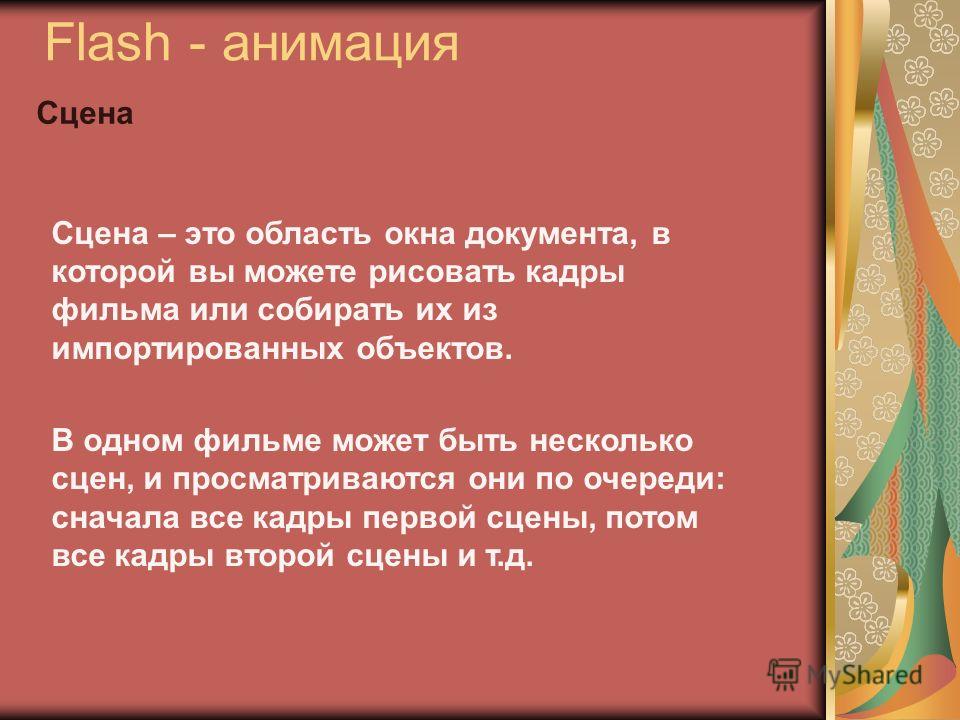 Flash - анимация

Сцена

Сцена – это область окна документа, в которой вы можете рисовать кадры фильма или собирать их из импортированных объектов.

В одном фильме может быть несколько сцен, и просматриваются они по очереди: сначала все кадры первой сцены, потом все кадры второй сцены и т.д.

MyShared